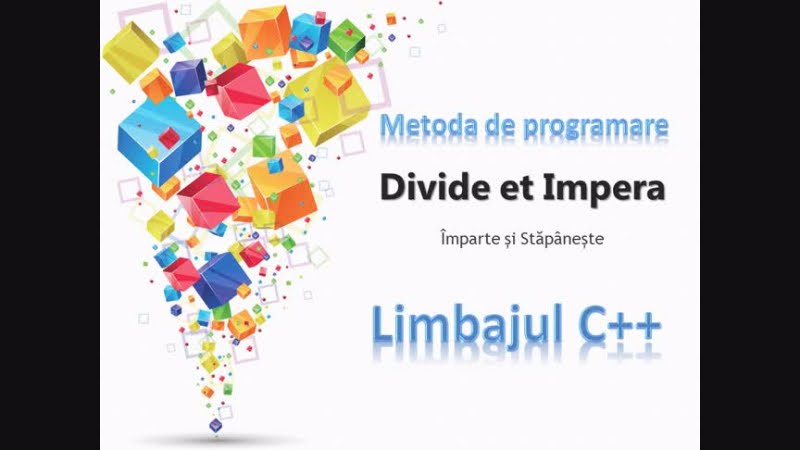 Metoda de programare

Divide et Impera

Împarte și Stăpânește

Limbajul C++